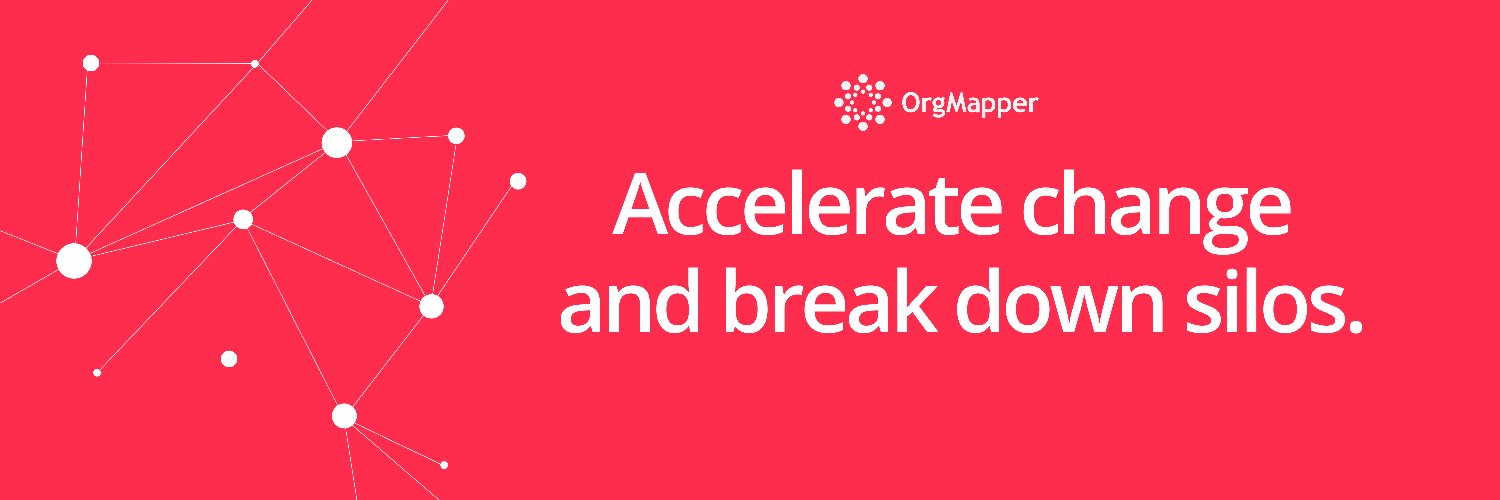 OrgMapper

Accelerate change and break down silos.